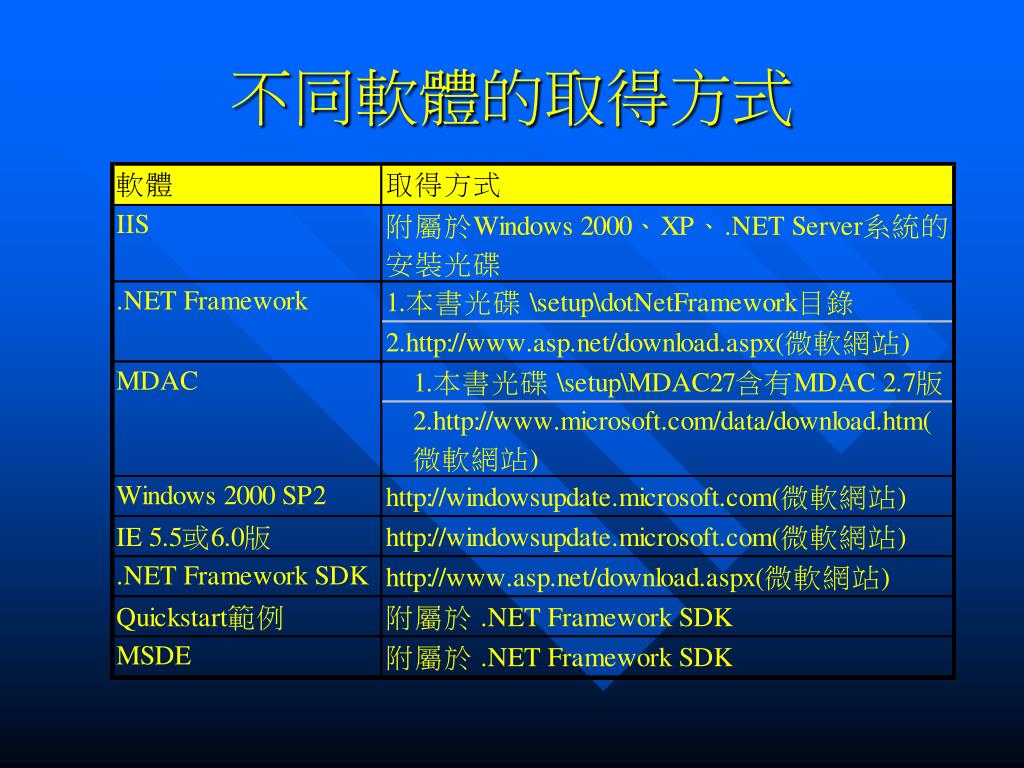 不同軟體的取得方式

| 軟體 | 取得方式 |
|---|---|
| IIS | 附屬於Windows 2000、XP、.NET Server系統的安裝光碟 |
| .NET Framework | 1.本書光碟 \setup\dotNetFramework目錄 |
| | 2.http://www.asp.net/download.aspx(微軟網站) |
| MDAC | 1.本書光碟 \setup\MDAC27含有MDAC 2.7版 |
| | 2.http://www.microsoft.com/data/download.htm(微軟網站) |
| Windows 2000 SP2 | http://windowsupdate.microsoft.com(微軟網站) |
| IE 5.5或6.0版 | http://windowsupdate.microsoft.com(微軟網站) |
| .NET Framework SDK | http://www.asp.net/download.aspx(微軟網站) |
| Quickstart範例 | 附屬於 .NET Framework SDK |
| MSDE | 附屬於 .NET Framework SDK |